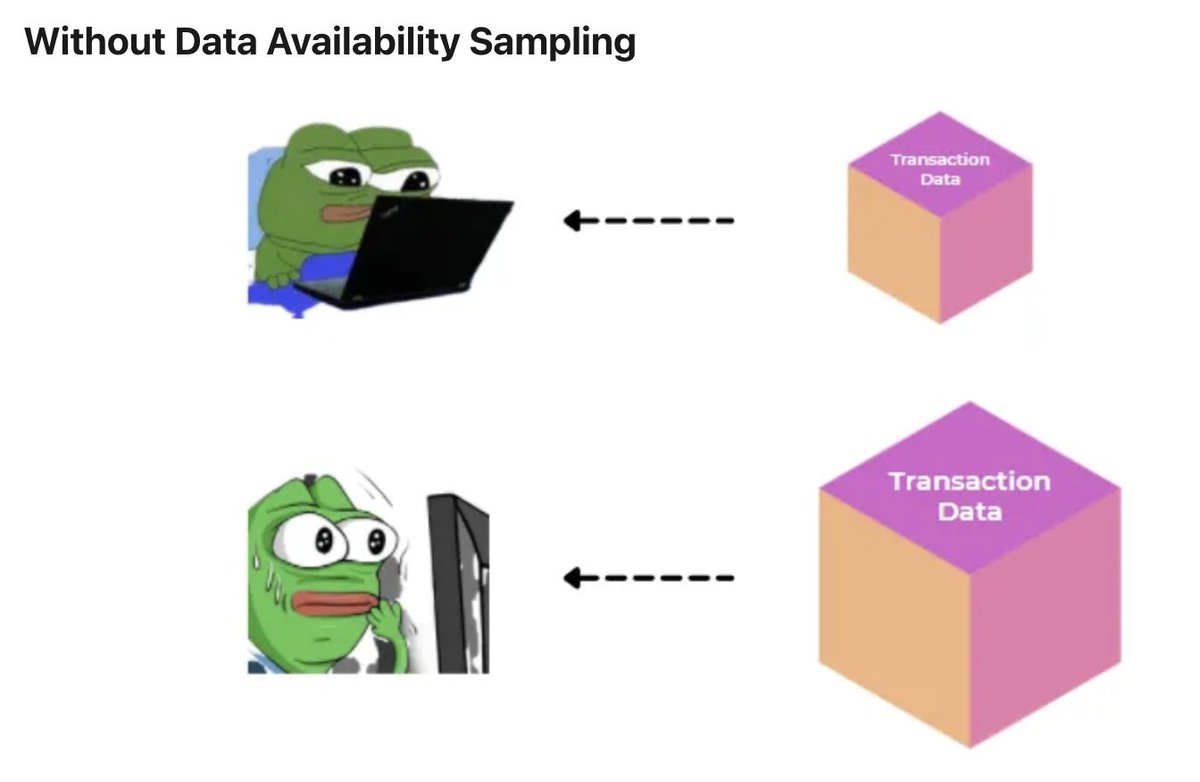 Without Data Availability Sampling

Transaction Data

Transaction Data